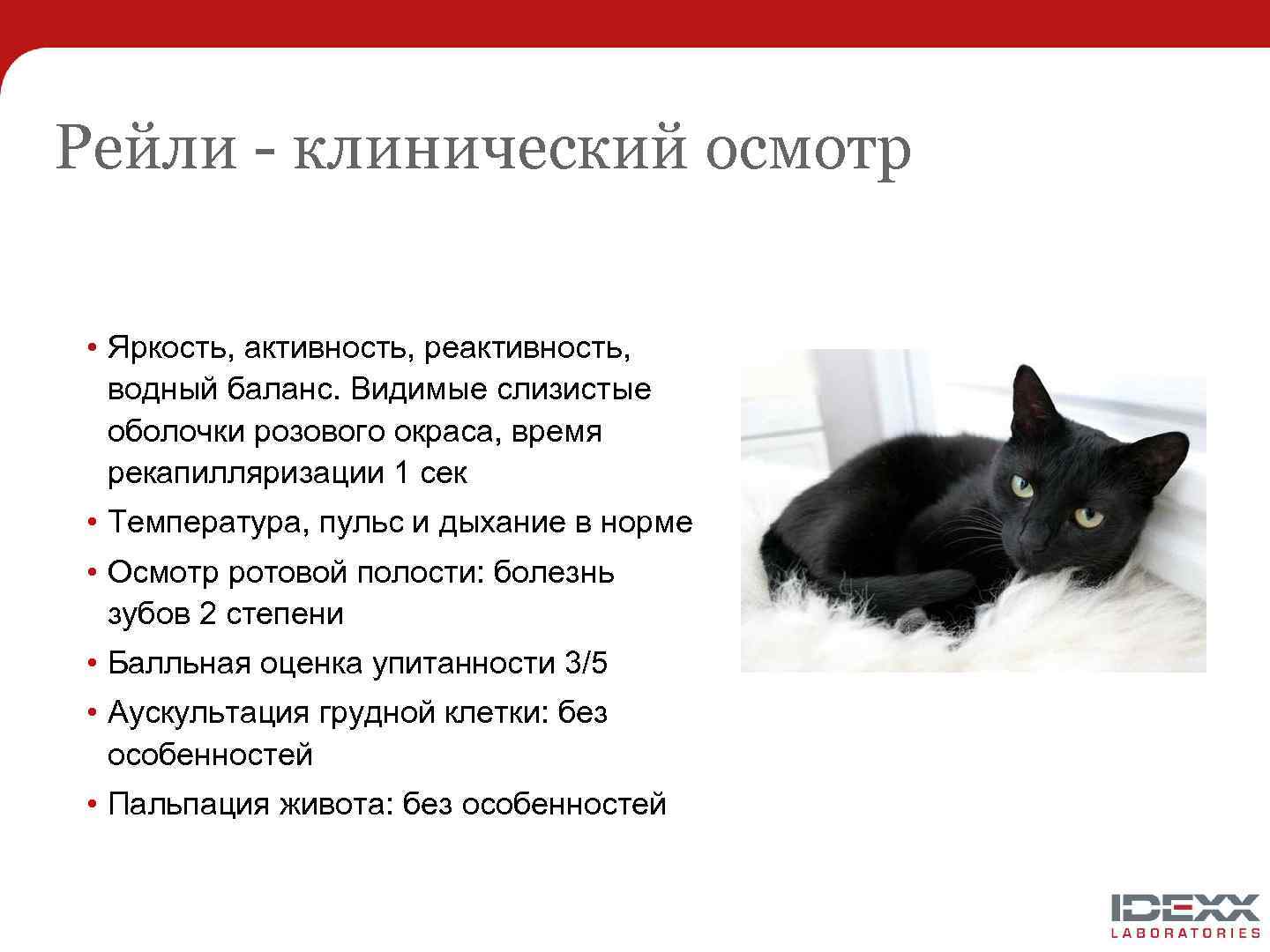 Рейли - клинический осмотр

• Яркость, активность, реактивность, водный баланс. Видимые слизистые оболочки розового окраса, время рекапилляризации 1 сек
• Температура, пульс и дыхание в норме
• Осмотр ротовой полости: болезнь зубов 2 степени
• Балльная оценка упитанности 3/5
• Аускультация грудной клетки: без особенностей
• Пальпация живота: без особенностей

IDEXX
LABORATORIES